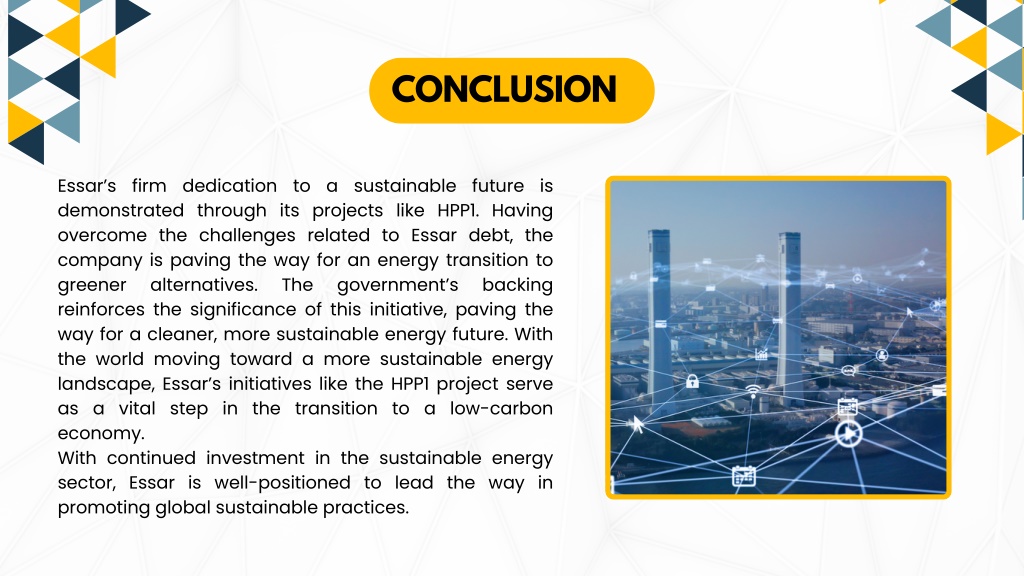 CONCLUSION

Essar's firm dedication to a sustainable future is demonstrated through its projects like HPP1. Having overcome the challenges related to Essar debt, the company is paving the way for an energy transition to greener alternatives. The government's backing reinforces the significance of this initiative, paving the way for a cleaner, more sustainable energy future. With the world moving toward a more sustainable energy landscape, Essar's initiatives like the HPP1 project serve as a vital step in the transition to a low-carbon economy.
With continued investment in the sustainable energy sector, Essar is well-positioned to lead the way in promoting global sustainable practices.